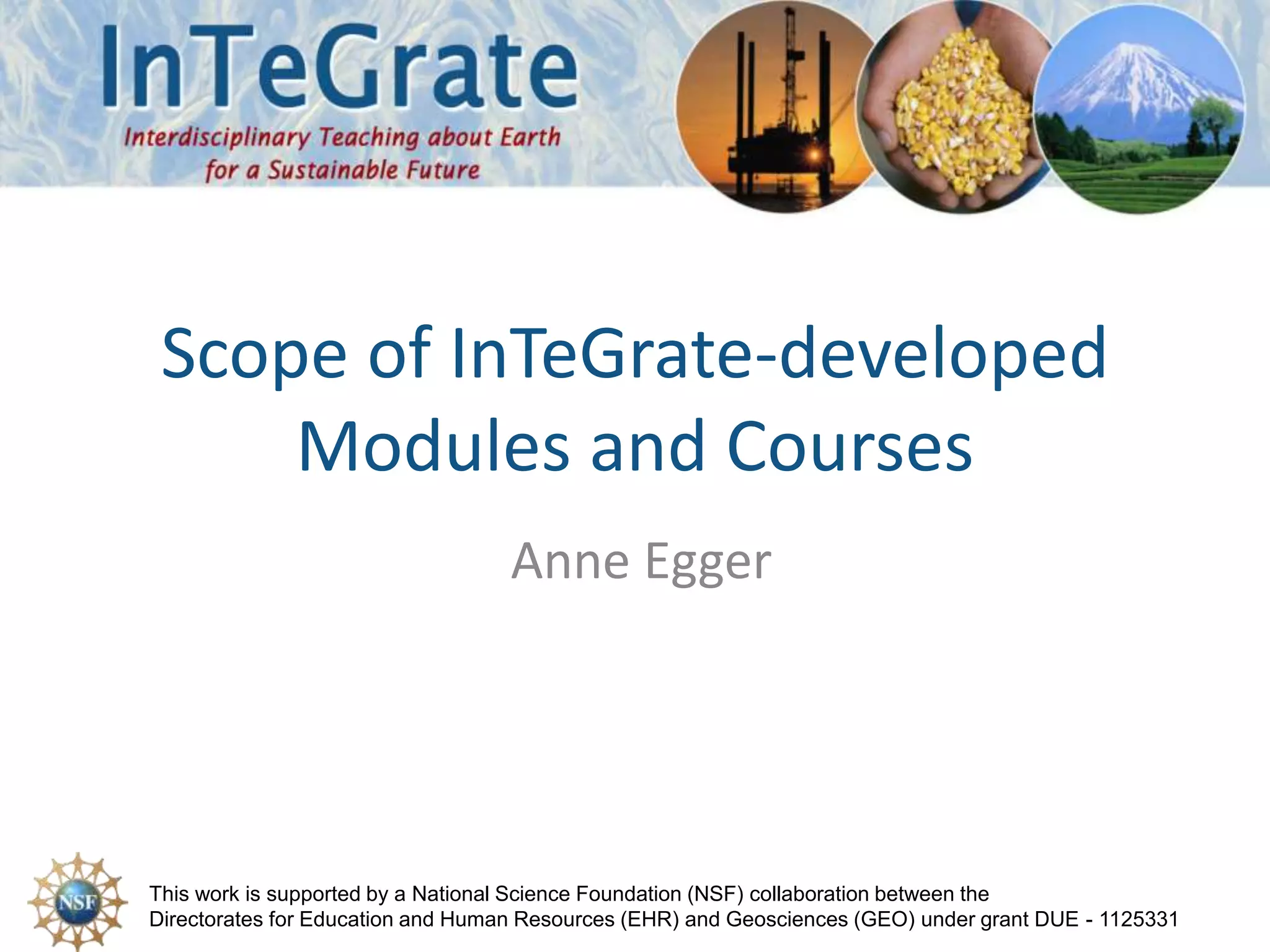 InTeGrate
Interdisciplinary Teaching about Earth for a Sustainable Future

Scope of InTeGrate-developed Modules and Courses

Anne Egger

NSF

This work is supported by a National Science Foundation (NSF) collaboration between the Directorates for Education and Human Resources (EHR) and Geosciences (GEO) under grant DUE - 1125331